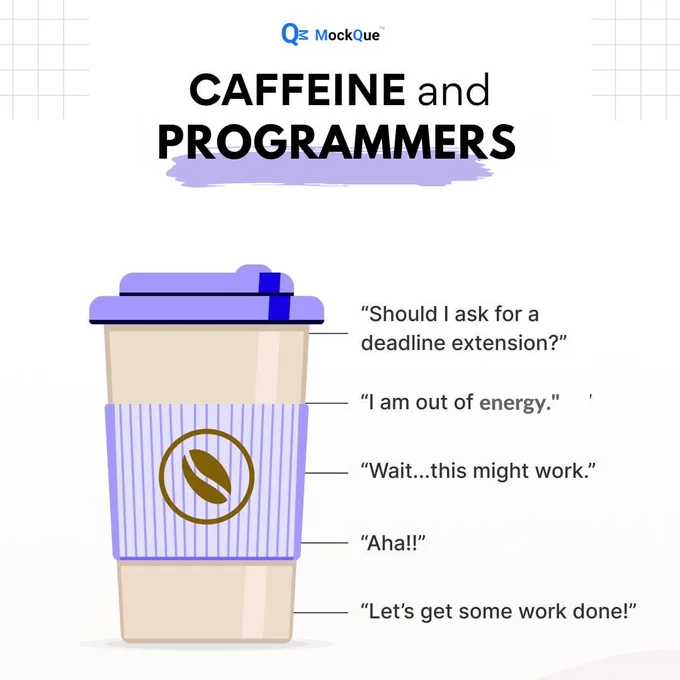 MockQue™

CAFFEINE and PROGRAMMERS

“Should I ask for a deadline extension?”

“I am out of energy."

“Wait...this might work.”

“Aha!!”

“Let’s get some work done!”